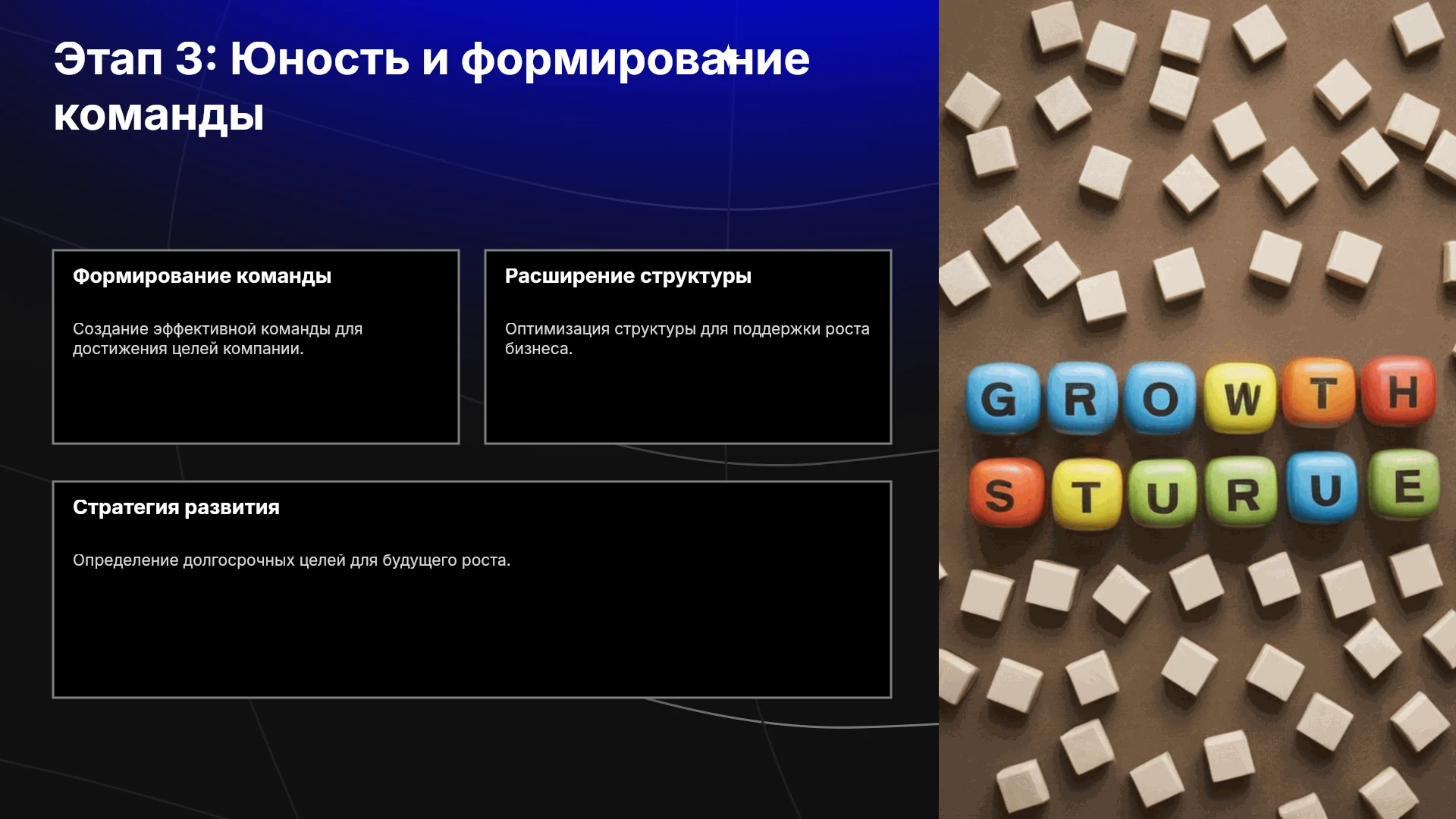 Этап 3: Юность и формирование команды

Формирование команды

Создание эффективной команды для достижения целей компании.

Расширение структуры

Оптимизация структуры для поддержки роста бизнеса.

Стратегия развития

Определение долгосрочных целей для будущего роста.

GROWTH
STURUE